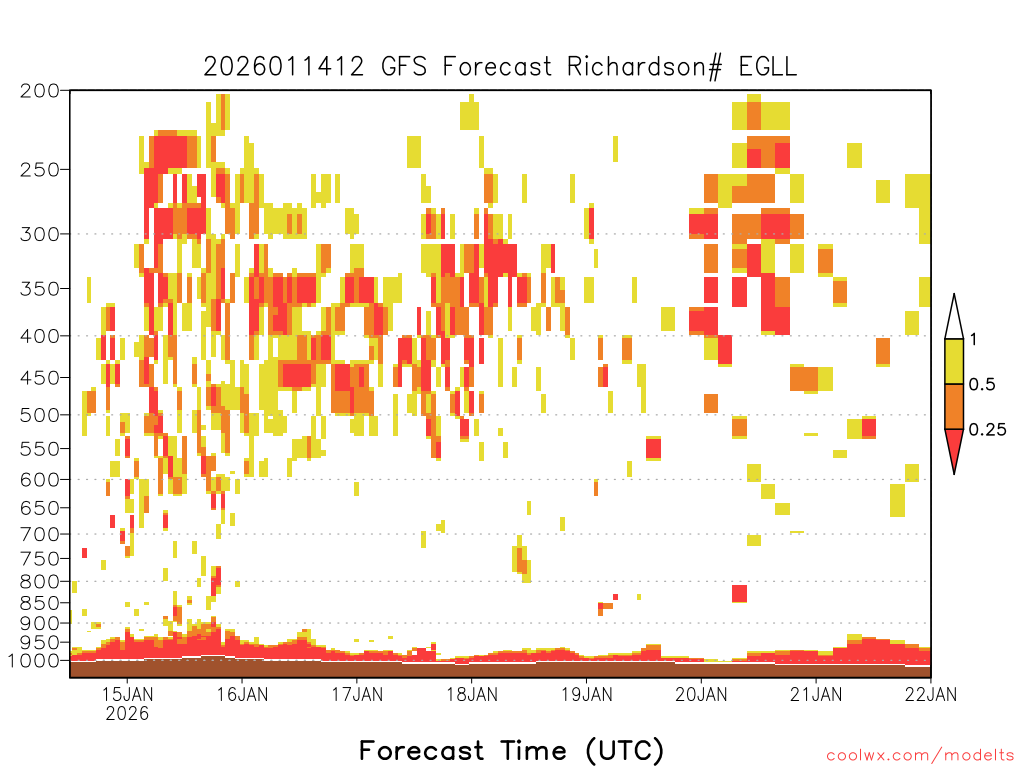 2026011412 GFS Forecast Richardson# EGLL

200
250
300
350
400
450
500
550
600
650
700
750
800
850
900
950
1000

1
0.5
0.25

15JAN
2026
16JAN
17JAN
18JAN
19JAN
20JAN
21JAN
22JAN

Forecast Time (UTC)

coolwx.com/modelts